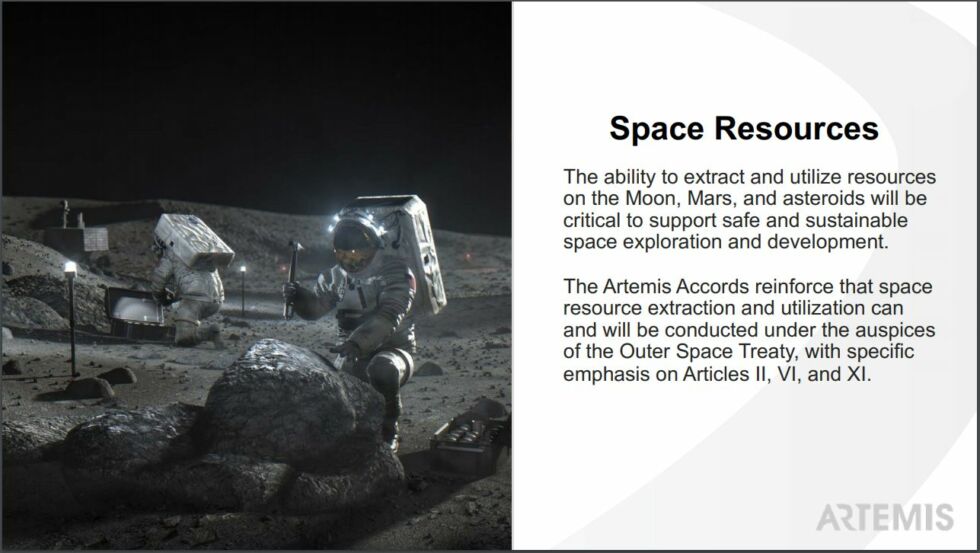 Space Resources

The ability to extract and utilize resources on the Moon, Mars, and asteroids will be critical to support safe and sustainable space exploration and development.

The Artemis Accords reinforce that space resource extraction and utilization can and will be conducted under the auspices of the Outer Space Treaty, with specific emphasis on Articles II, VI, and XI.

ARTEMIS